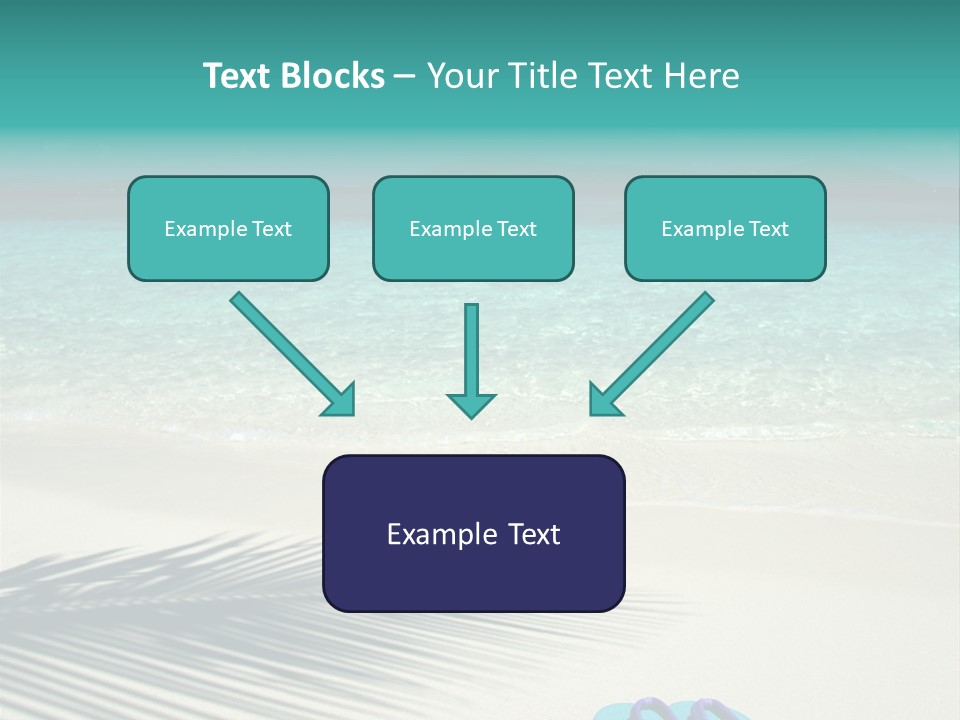 Text Blocks – Your Title Text Here

Example Text

Example Text

Example Text

Example Text